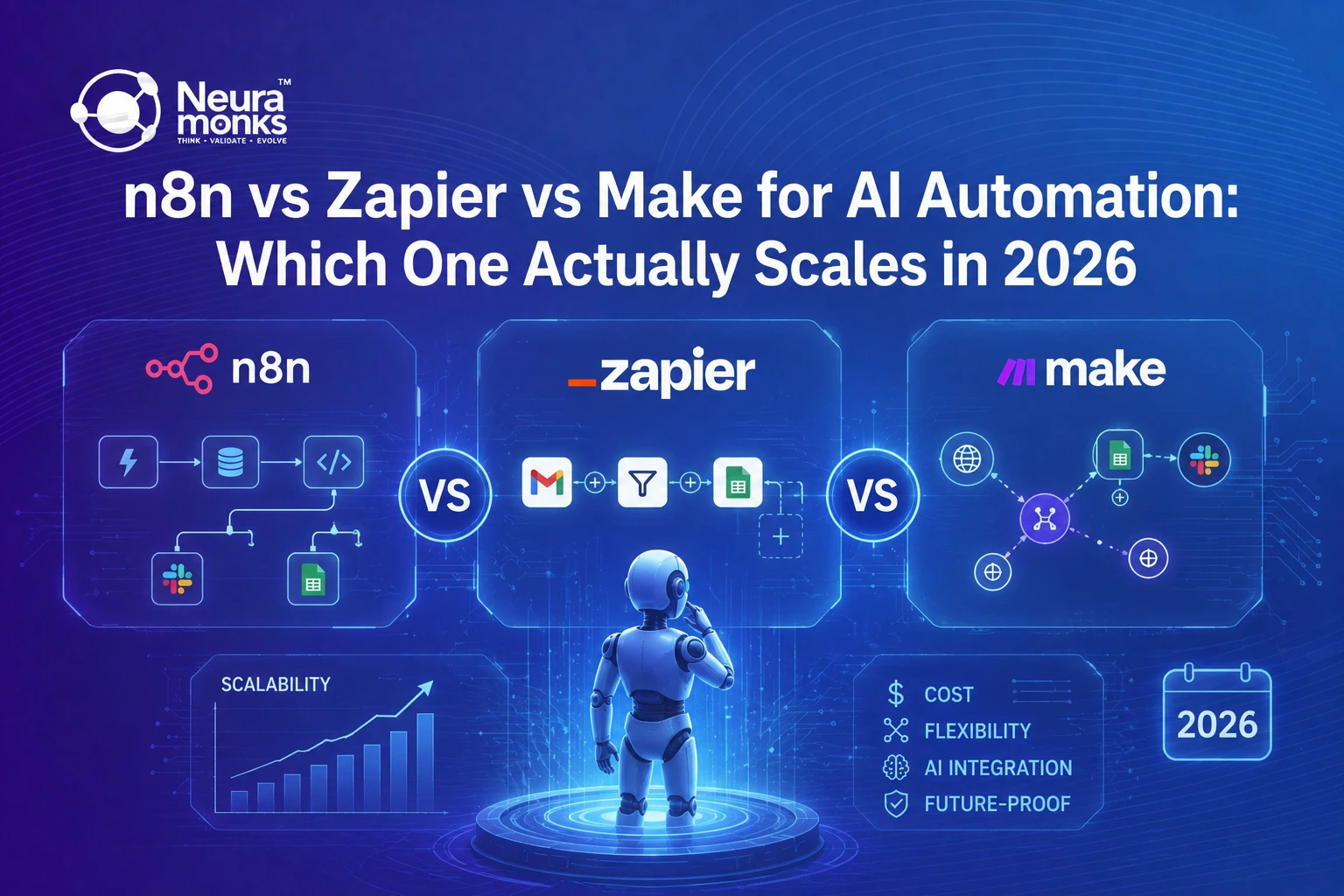 Neura monks™
THINK • VALIDATE • EVOLVE

n8n vs Zapier vs Make for AI Automation: Which One Actually Scales in 2026

n8n

VS

zapier

VS

make

SCALABILITY

$ COST
FLEXIBILITY
AI INTEGRATION
FUTURE-PROOF

2026